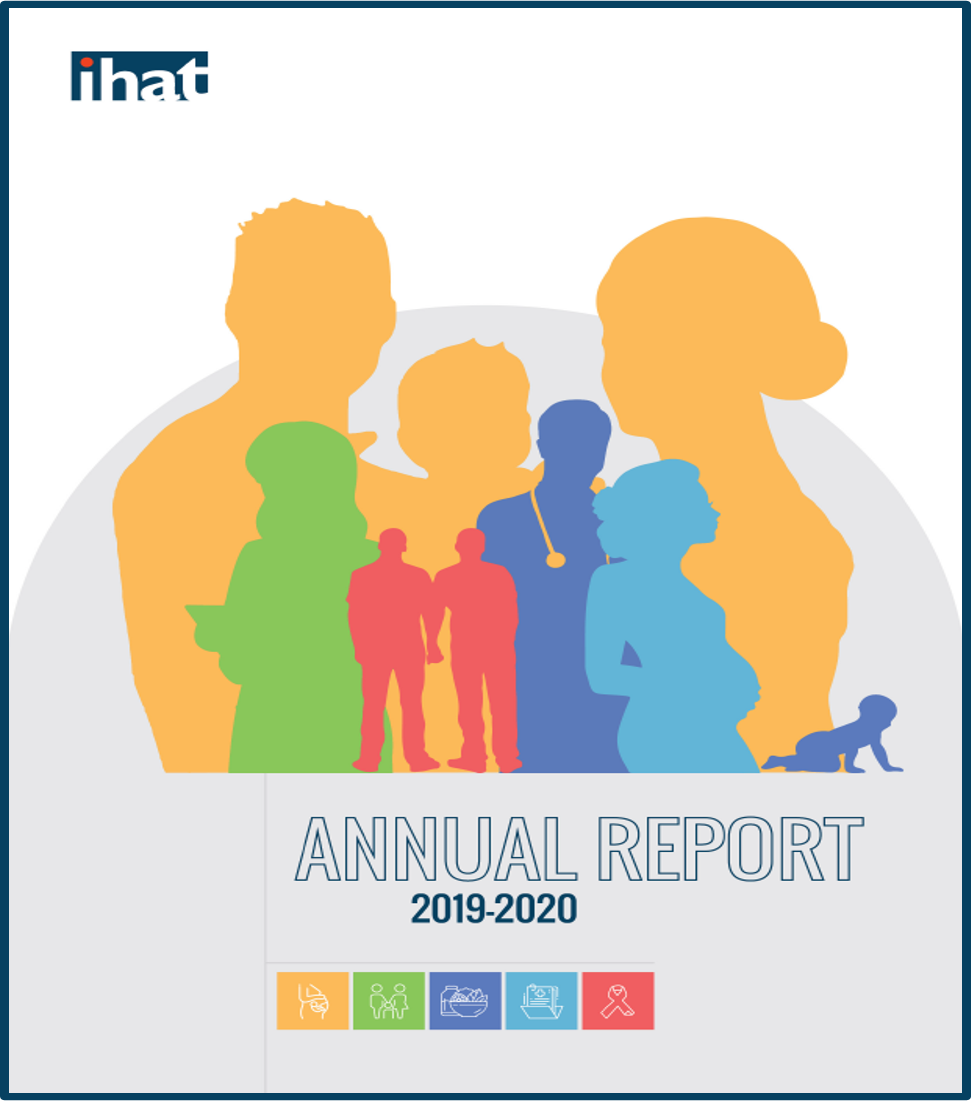 ihat

ANNUAL REPORT
2019-2020